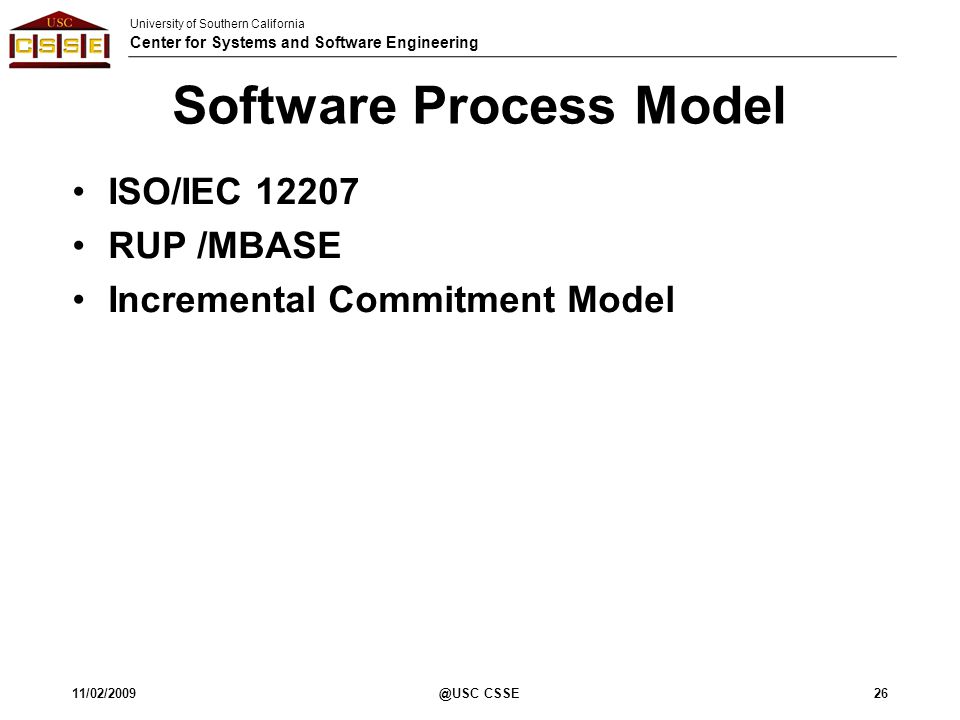 USC
CSSE

University of Southern California
Center for Systems and Software Engineering

Software Process Model

• ISO/IEC 12207
• RUP /MBASE
• Incremental Commitment Model

11/02/2009
@USC CSSE
26